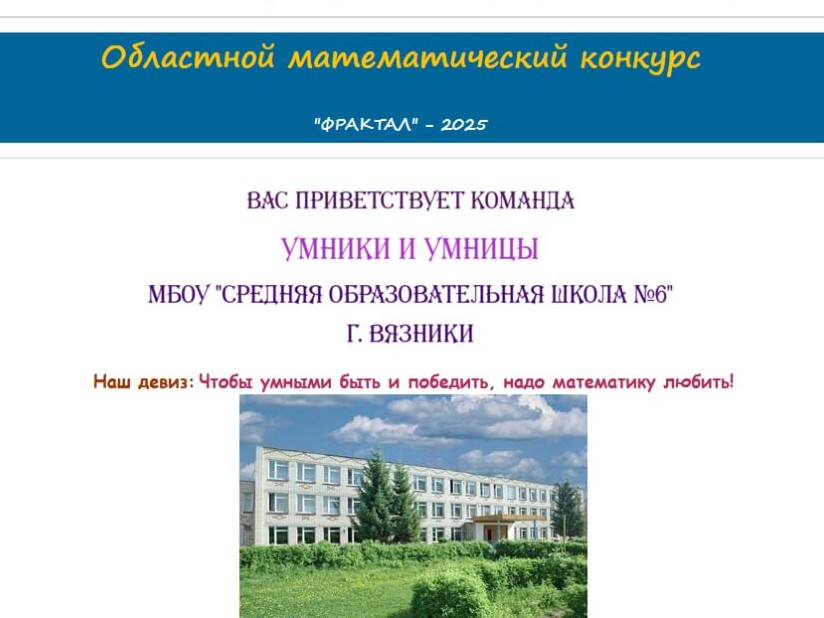 Областной математический конкурс

"ФРАКТАЛ" - 2025

ВАС ПРИВЕТСТВУЕТ КОМАНДА

УМНИКИ И УМНИЦЫ

МБОУ "СРЕДНЯЯ ОБРАЗОВАТЕЛЬНАЯ ШКОЛА №6"

Г. ВЯЗНИКИ

Наш девиз: Чтобы умными быть и победить, надо математику любить!